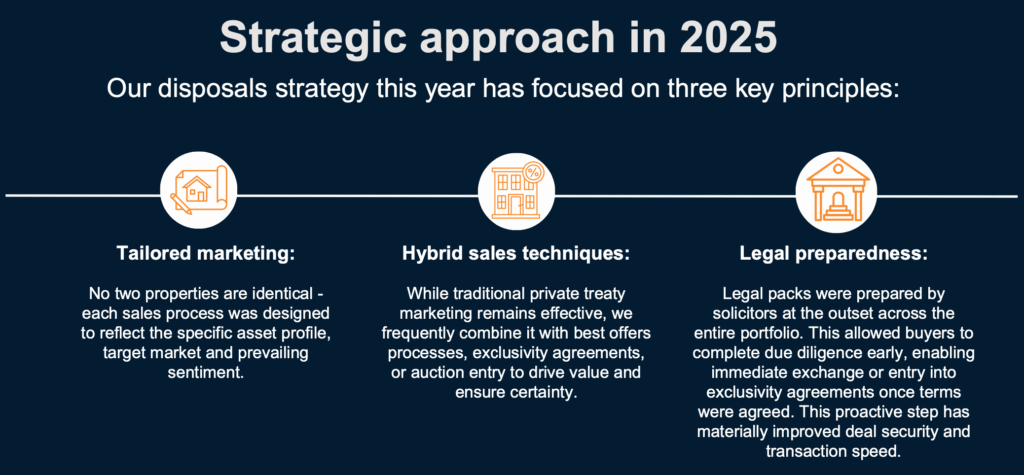 Strategic approach in 2025

Our disposals strategy this year has focused on three key principles:

Tailored marketing:

No two properties are identical - each sales process was designed to reflect the specific asset profile, target market and prevailing sentiment.

Hybrid sales techniques:

While traditional private treaty marketing remains effective, we frequently combine it with best offers processes, exclusivity agreements, or auction entry to drive value and ensure certainty.

Legal preparedness:

Legal packs were prepared by solicitors at the outset across the entire portfolio. This allowed buyers to complete due diligence early, enabling immediate exchange or entry into exclusivity agreements once terms were agreed. This proactive step has materially improved deal security and transaction speed.